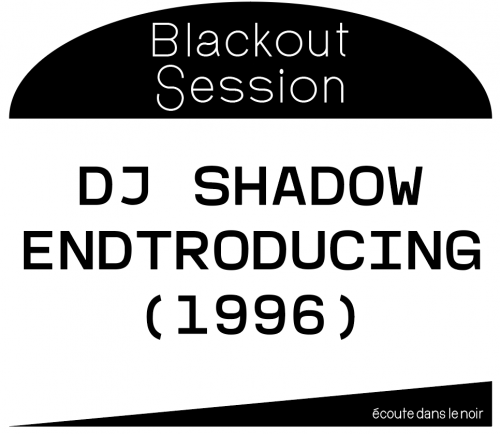 Blackout Session

DJ SHADOW ENDTRODUCING (1996)

écoute dans le noir